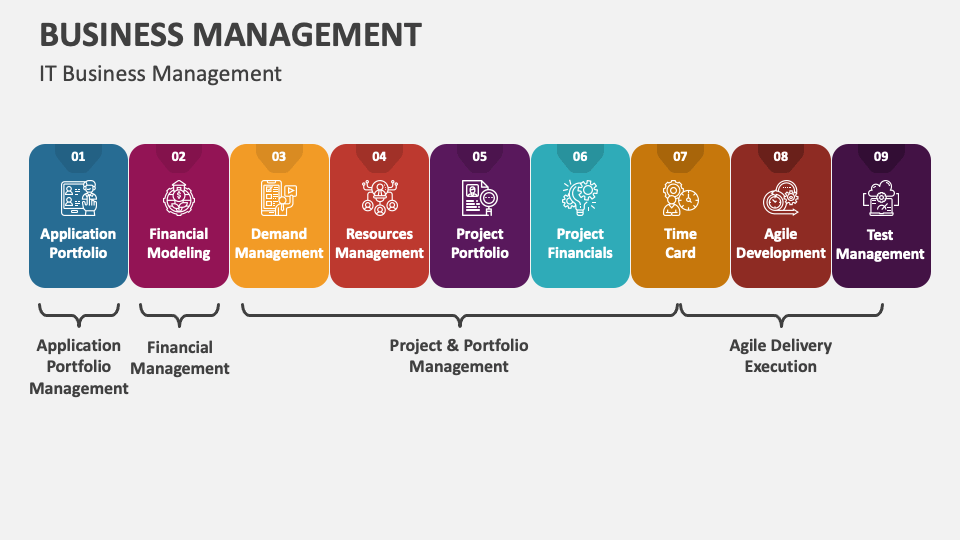 BUSINESS MANAGEMENT

IT Business Management

01
Application Portfolio

02
Financial Modeling

03
Demand Management

04
Resources Management

05
Project Portfolio

06
Project Financials

07
Time Card

08
Agile Development

09
Test Management

Application Portfolio Management

Financial Management

Project & Portfolio Management

Agile Delivery Execution